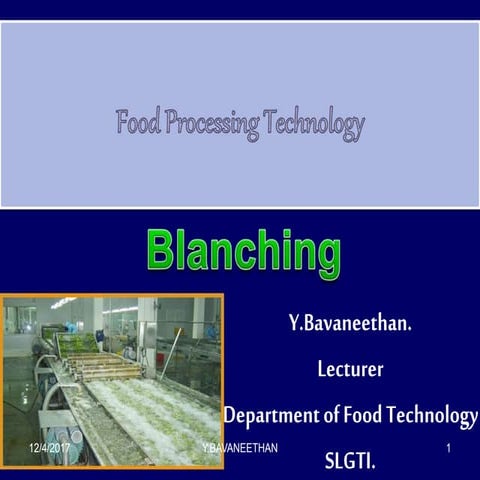 Food Processing Technology

Blanching

Y.Bavaneethan.

Lecturer

Department of Food Technology

SLGTI.

12/4/2017 Y.BAVANEETHAN 1